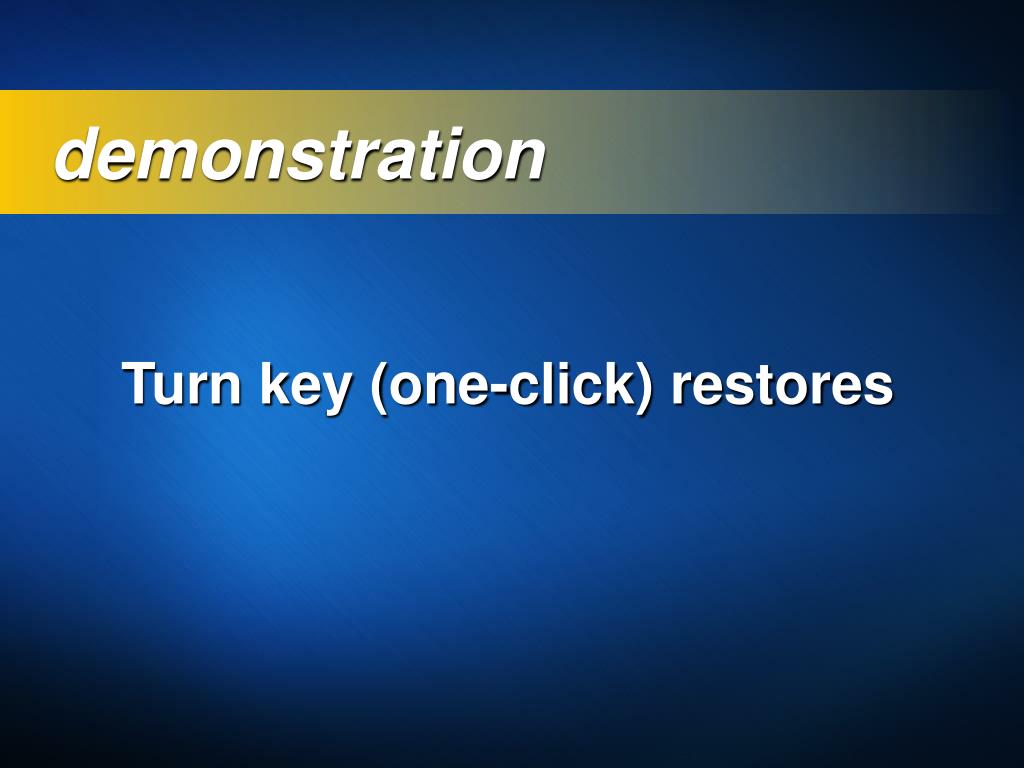 demonstration

Turn key (one-click) restores